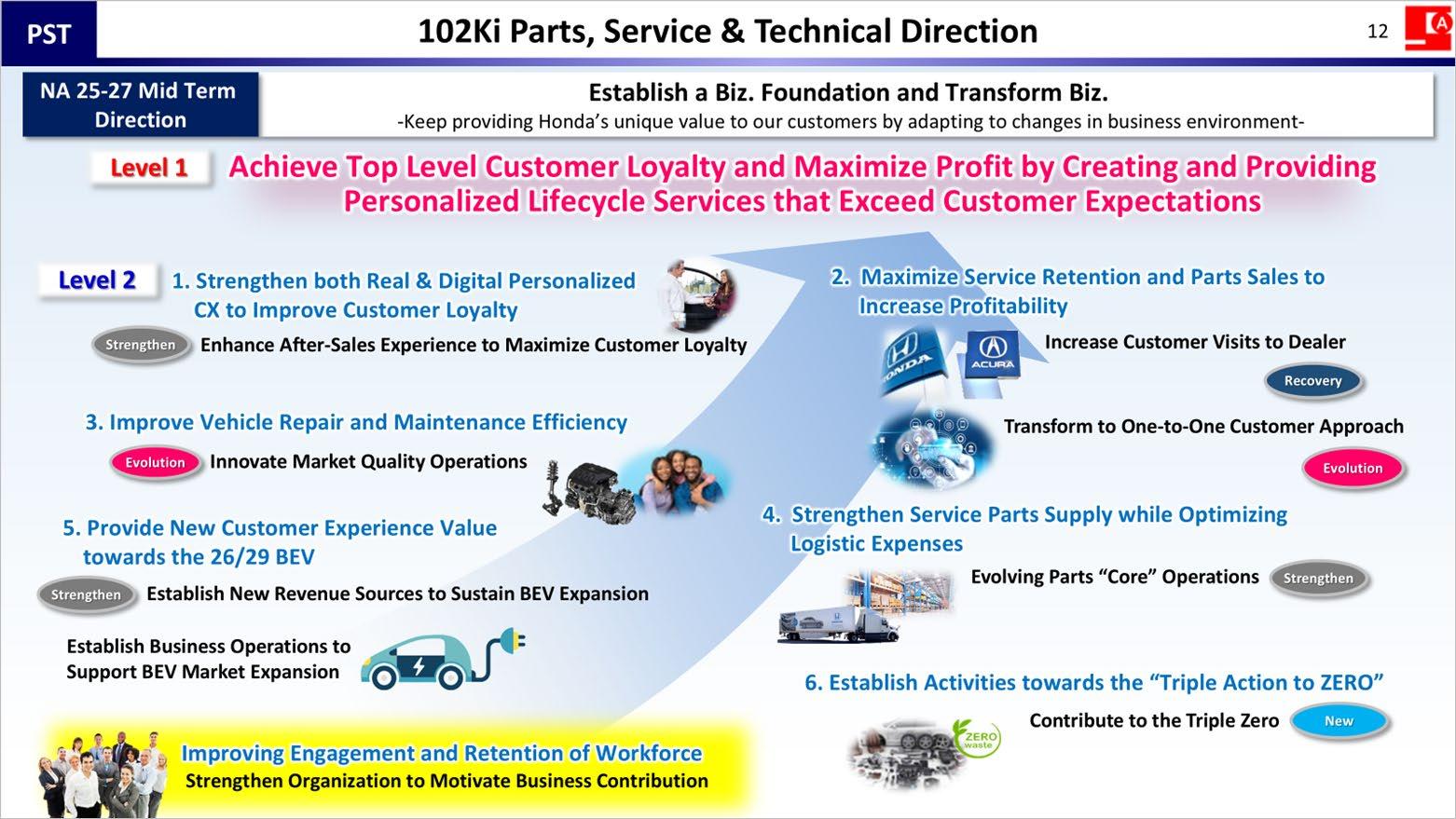 PST

102Ki Parts, Service & Technical Direction

12

NA 25-27 Mid Term Direction

Establish a Biz. Foundation and Transform Biz.
-Keep providing Honda's unique value to our customers by adapting to changes in business environment-

Level 1

Achieve Top Level Customer Loyalty and Maximize Profit by Creating and Providing Personalized Lifecycle Services that Exceed Customer Expectations

Level 2

1. Strengthen both Real & Digital Personalized CX to Improve Customer Loyalty

Strengthen Enhance After-Sales Experience to Maximize Customer Loyalty

3. Improve Vehicle Repair and Maintenance Efficiency

Evolution Innovate Market Quality Operations

5. Provide New Customer Experience Value towards the 26/29 BEV

Strengthen Establish New Revenue Sources to Sustain BEV Expansion

Establish Business Operations to Support BEV Market Expansion

Improving Engagement and Retention of Workforce
Strengthen Organization to Motivate Business Contribution

2. Maximize Service Retention and Parts Sales to Increase Profitability

HONDA ACURA

Increase Customer Visits to Dealer

Recovery

Transform to One-to-One Customer Approach

Evolution

4. Strengthen Service Parts Supply while Optimizing Logistic Expenses

Evolving Parts "Core" Operations Strengthen

6. Establish Activities towards the "Triple Action to ZERO"

ZERO waste

Contribute to the Triple Zero New